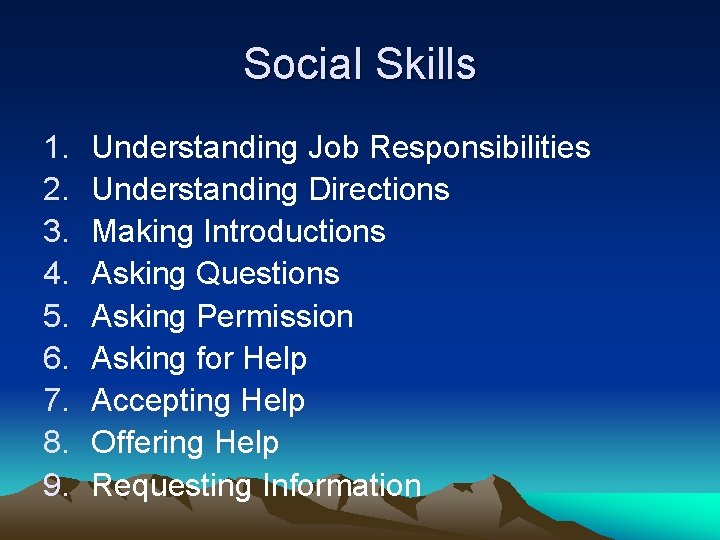 Social Skills

1. Understanding Job Responsibilities
2. Understanding Directions
3. Making Introductions
4. Asking Questions
5. Asking Permission
6. Asking for Help
7. Accepting Help
8. Offering Help
9. Requesting Information